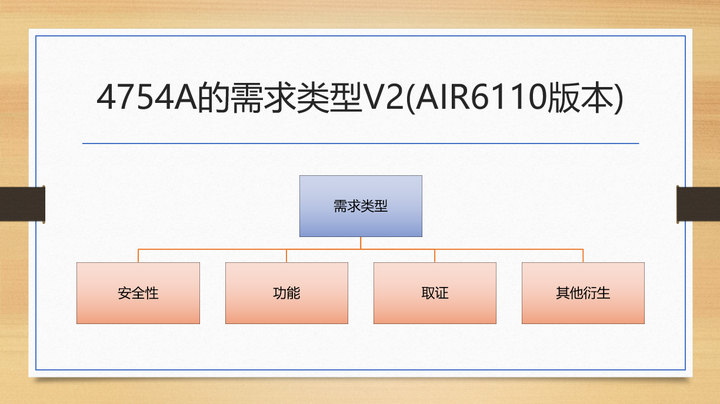 4754A的需求类型V2(AIR6110版本)

需求类型

安全性

功能

取证

其他衍生